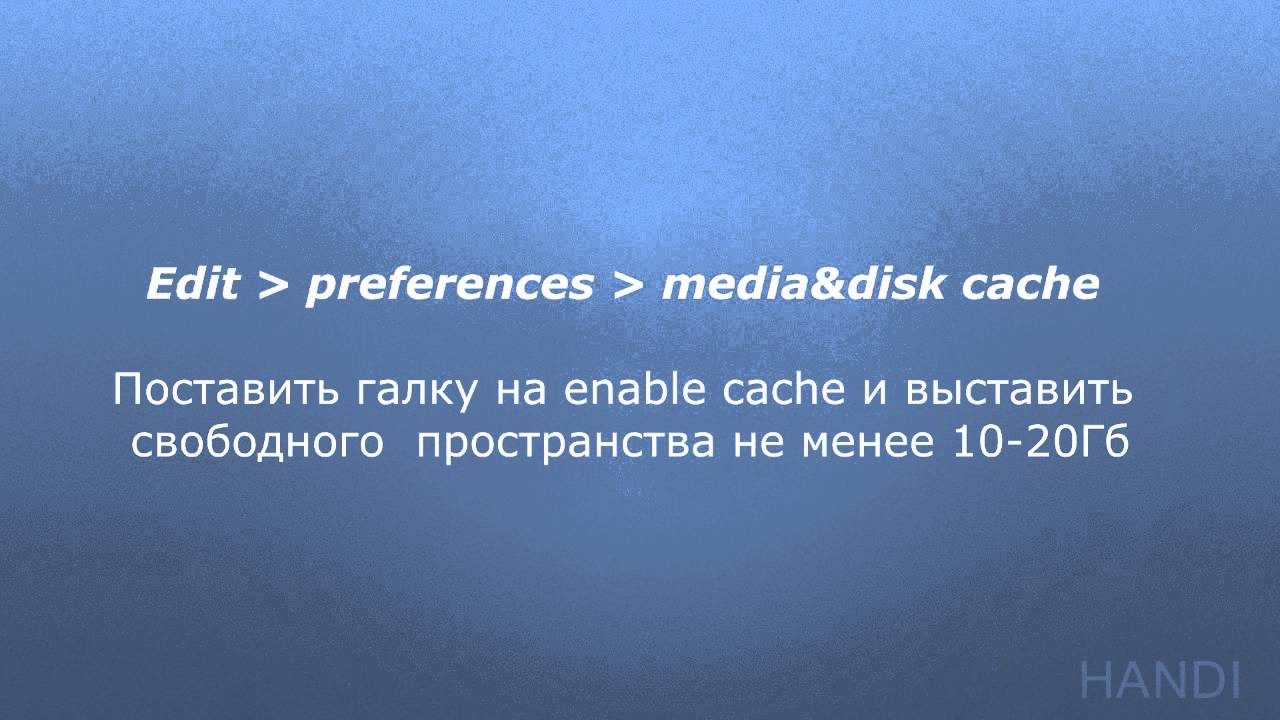 Edit > preferences > media&disk cache

Поставить галку на enable cache и выставить свободного пространства не менее 10-20Гб

HANDI